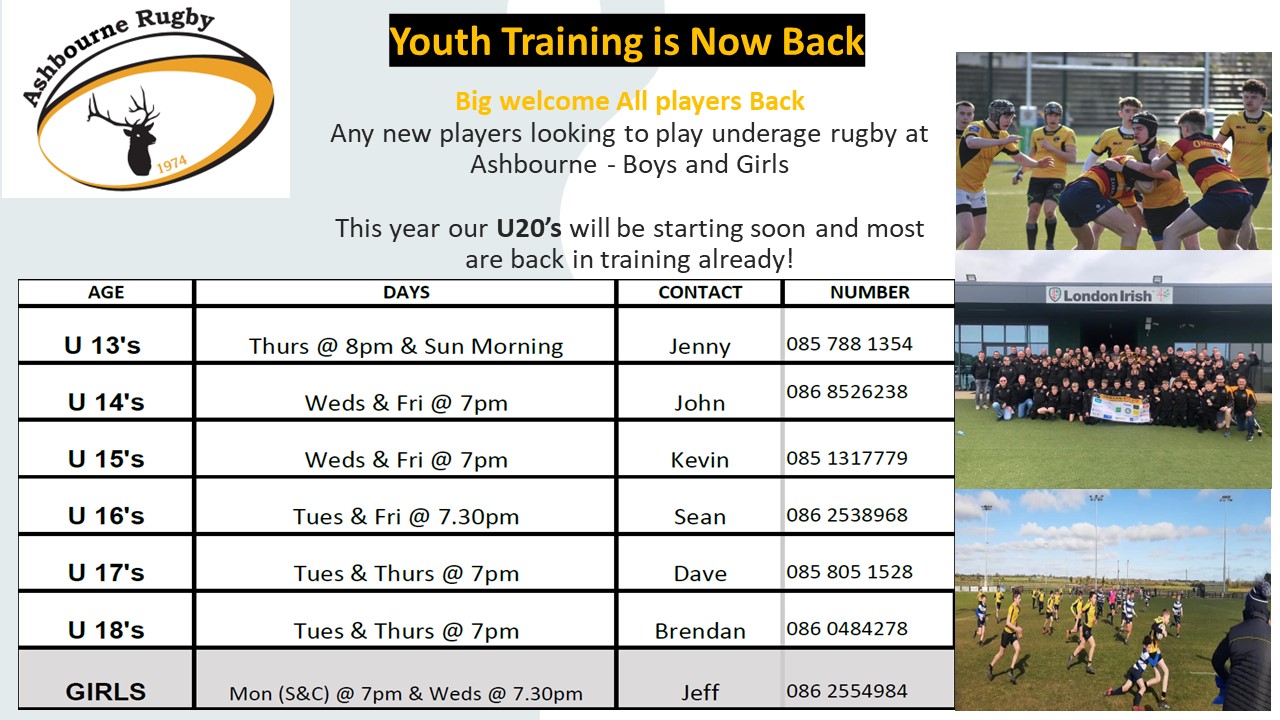 Ashbourne Rugby

1974

Youth Training is Now Back

Big welcome All players Back
Any new players looking to play underage rugby at Ashbourne - Boys and Girls

This year our U20's will be starting soon and most are back in training already!

| AGE | DAYS | CONTACT | NUMBER |
|---|---|---|---|
| U 13's | Thurs @ 8pm & Sun Morning | Jenny | 085 788 1354 |
| U 14's | Weds & Fri @ 7pm | John | 086 8526238 |
| U 15's | Weds & Fri @ 7pm | Kevin | 085 1317779 |
| U 16's | Tues & Fri @ 7.30pm | Sean | 086 2538968 |
| U 17's | Tues & Thurs @ 7pm | Dave | 085 805 1528 |
| U 18's | Tues & Thurs @ 7pm | Brendan | 086 0484278 |
| GIRLS | Mon (S&C) @ 7pm & Weds @ 7.30pm | Jeff | 086 2554984 |

London Irish